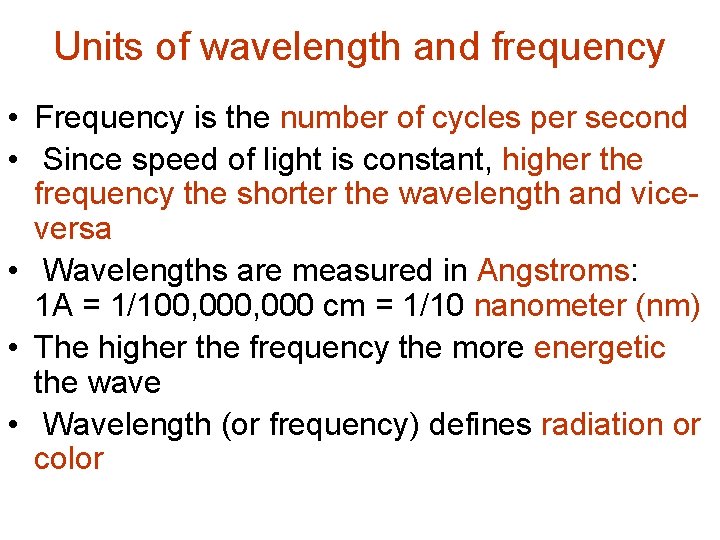 Units of wavelength and frequency

• Frequency is the number of cycles per second
• Since speed of light is constant, higher the frequency the shorter the wavelength and vice-versa
• Wavelengths are measured in Angstroms: 1A = 1/100,000,000 cm = 1/10 nanometer (nm)
• The higher the frequency the more energetic the wave
• Wavelength (or frequency) defines radiation or color